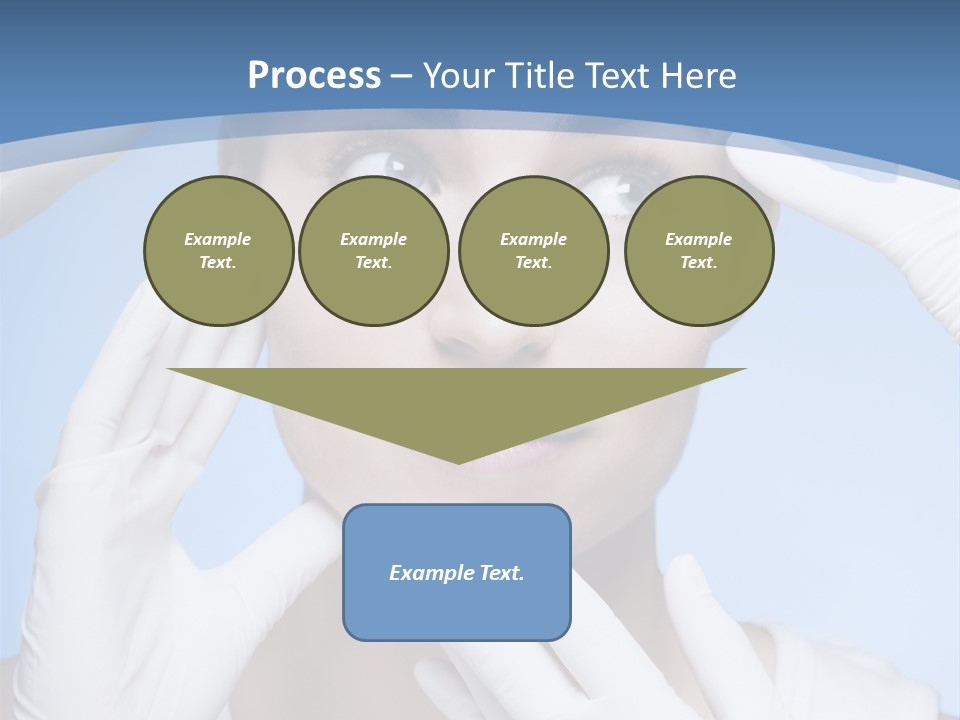 Process – Your Title Text Here

Example Text.

Example Text.

Example Text.

Example Text.

Example Text.